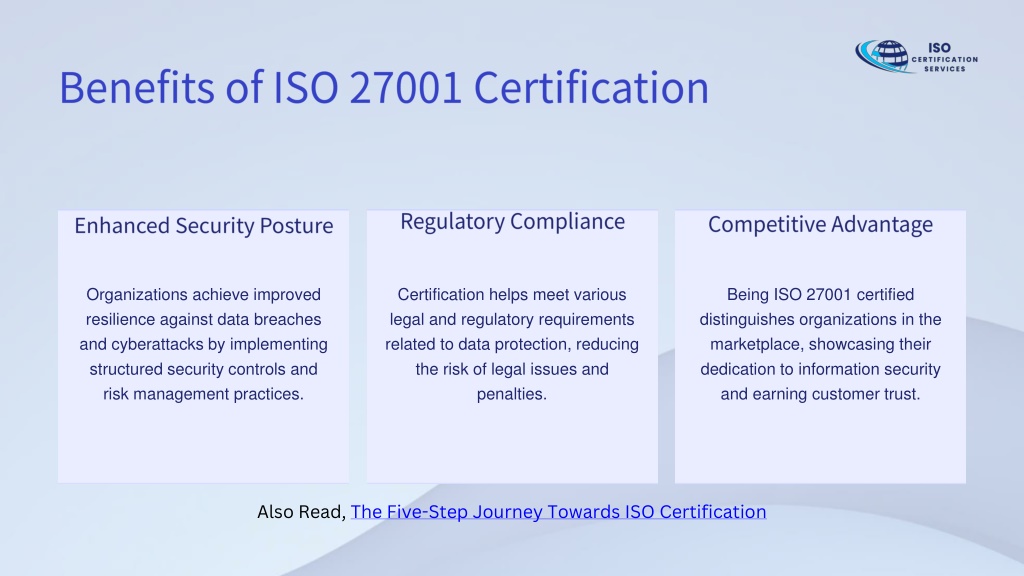 ISO
CERTIFICATION
SERVICES

Benefits of ISO 27001 Certification

Enhanced Security Posture

Organizations achieve improved resilience against data breaches and cyberattacks by implementing structured security controls and risk management practices.

Regulatory Compliance

Certification helps meet various legal and regulatory requirements related to data protection, reducing the risk of legal issues and penalties.

Competitive Advantage

Being ISO 27001 certified distinguishes organizations in the marketplace, showcasing their dedication to information security and earning customer trust.

Also Read, The Five-Step Journey Towards ISO Certification